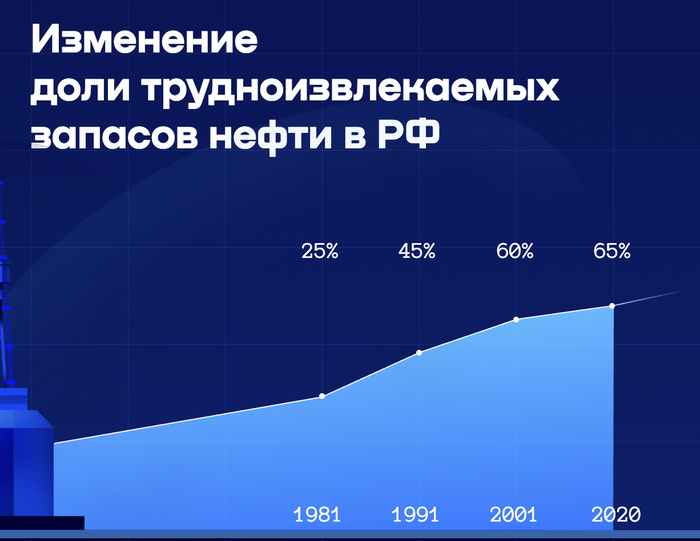 Изменение доли трудноизвлекаемых запасов нефти в РФ

25%
45%
60%
65%

1981
1991
2001
2020